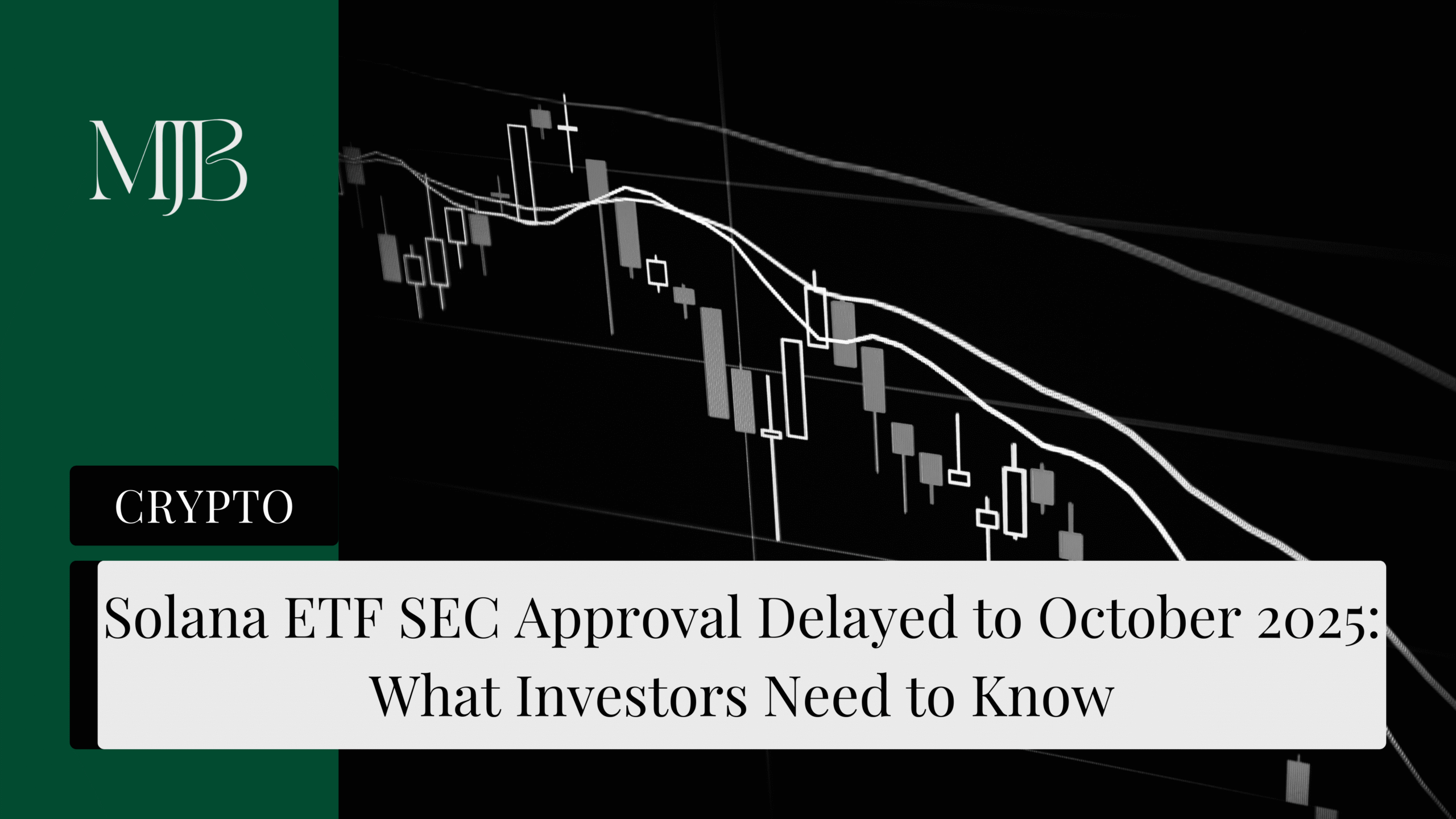 MJB

CRYPTO

Solana ETF SEC Approval Delayed to October 2025: What Investors Need to Know